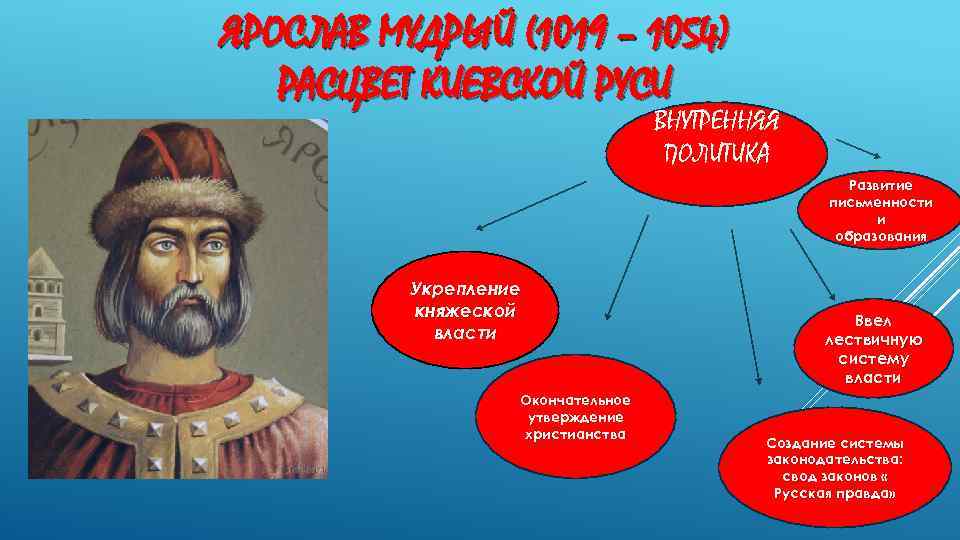 ЯРОСЛАВ МУДРЫЙ (1019 – 1054)
РАСЦВЕТ КИЕВСКОЙ РУСИ

ВНУТРЕННЯЯ ПОЛИТИКА

Развитие письменности и образования

Укрепление княжеской власти

Ввел лествичную систему власти

Окончательное утверждение христианства

Создание системы законодательства: свод законов « Русская правда»